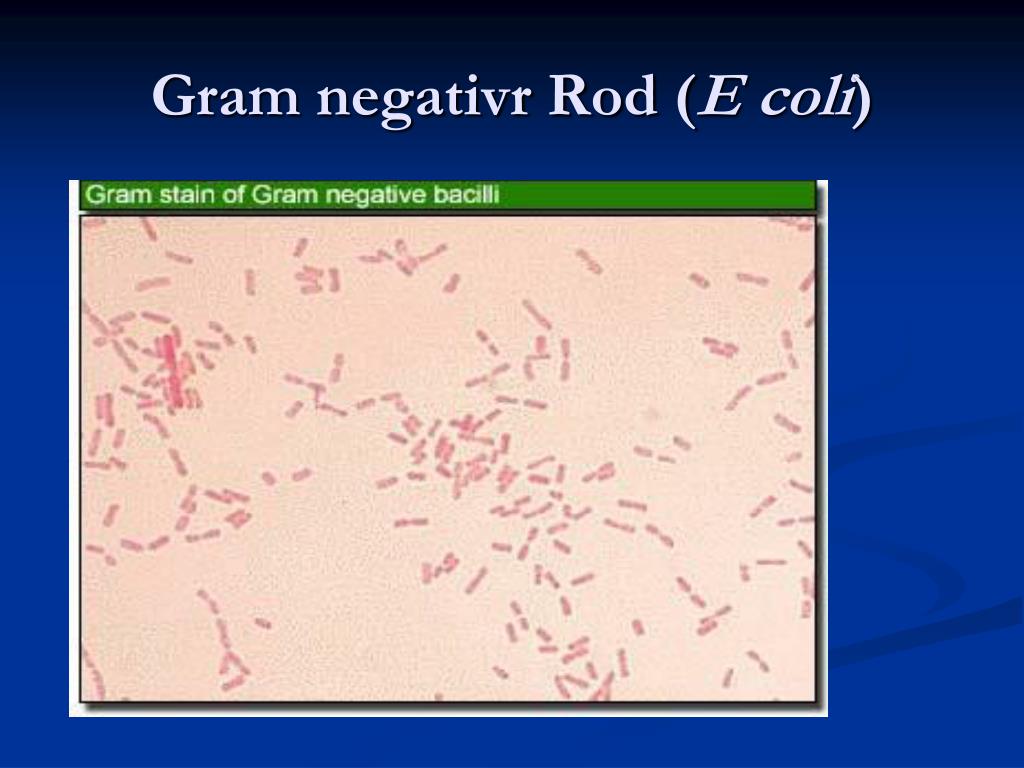 Gram negativr Rod (E coli)

Gram stain of Gram negative bacilli